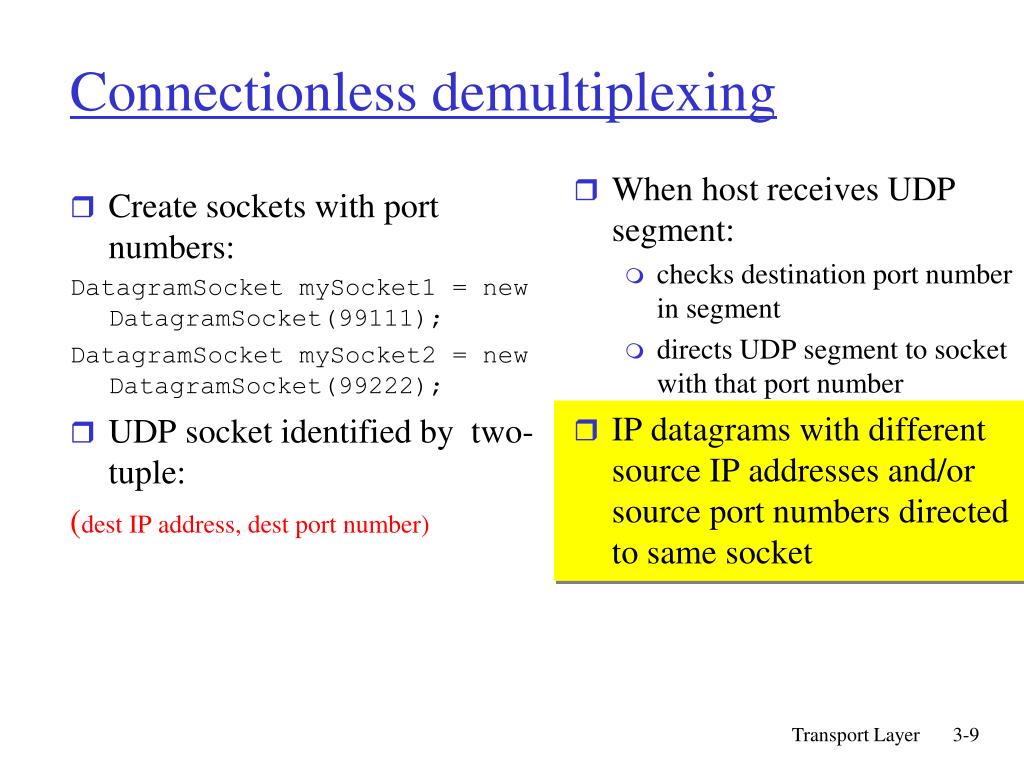 Connectionless demultiplexing

Create sockets with port numbers:

DatagramSocket mySocket1 = new DatagramSocket(99111);

DatagramSocket mySocket2 = new DatagramSocket(99222);

UDP socket identified by two-tuple:

(dest IP address, dest port number)

When host receives UDP segment:

checks destination port number in segment

directs UDP segment to socket with that port number

IP datagrams with different source IP addresses and/or source port numbers directed to same socket

Transport Layer 3-9